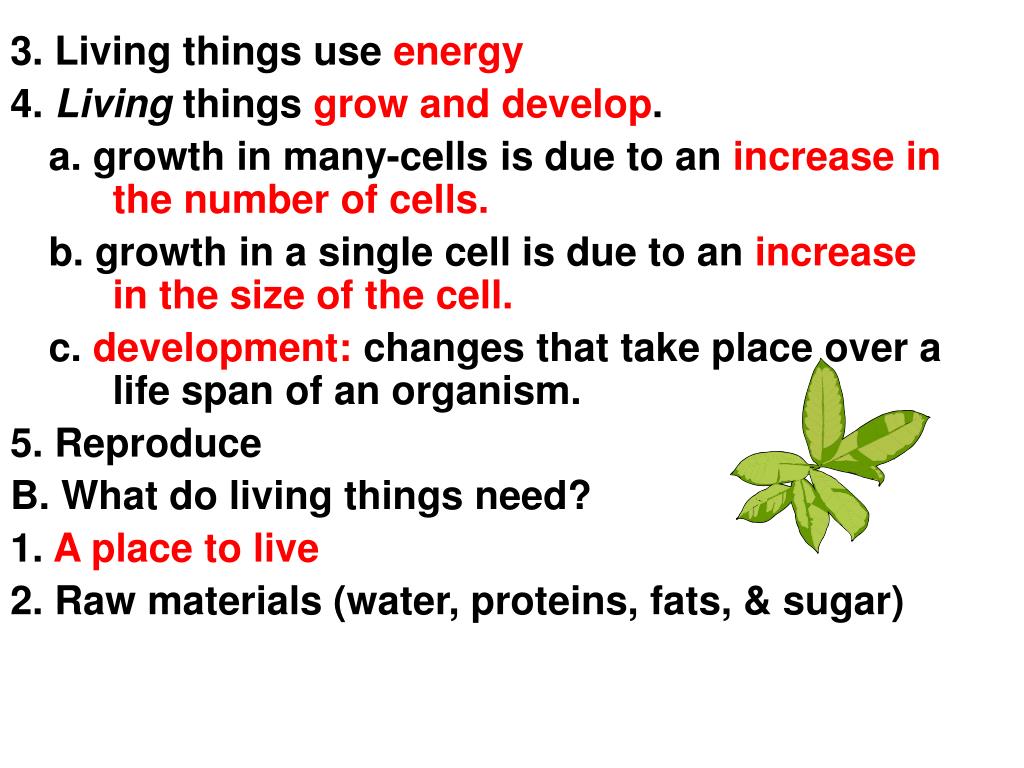 3. Living things use energy
4. Living things grow and develop.
a. growth in many-cells is due to an increase in the number of cells.
b. growth in a single cell is due to an increase in the size of the cell.
c. development: changes that take place over a life span of an organism.
5. Reproduce
B. What do living things need?
1. A place to live
2. Raw materials (water, proteins, fats, & sugar)